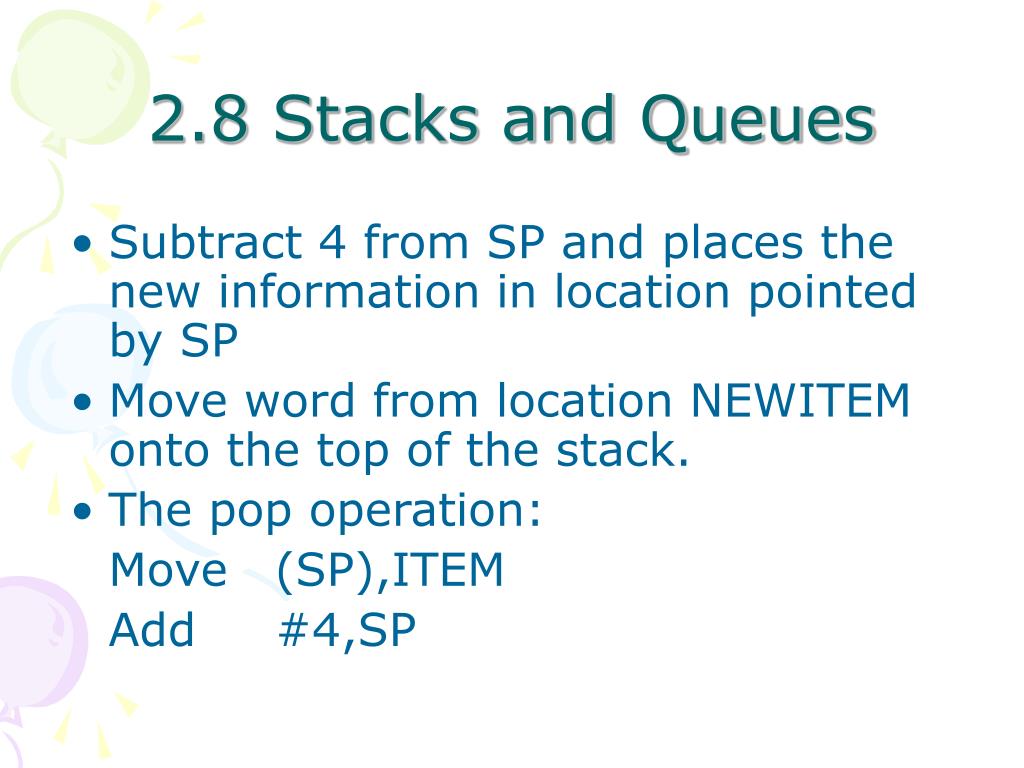 2.8 Stacks and Queues

• Subtract 4 from SP and places the new information in location pointed by SP

• Move word from location NEWITEM onto the top of the stack.

• The pop operation:

Move (SP),ITEM

Add #4,SP